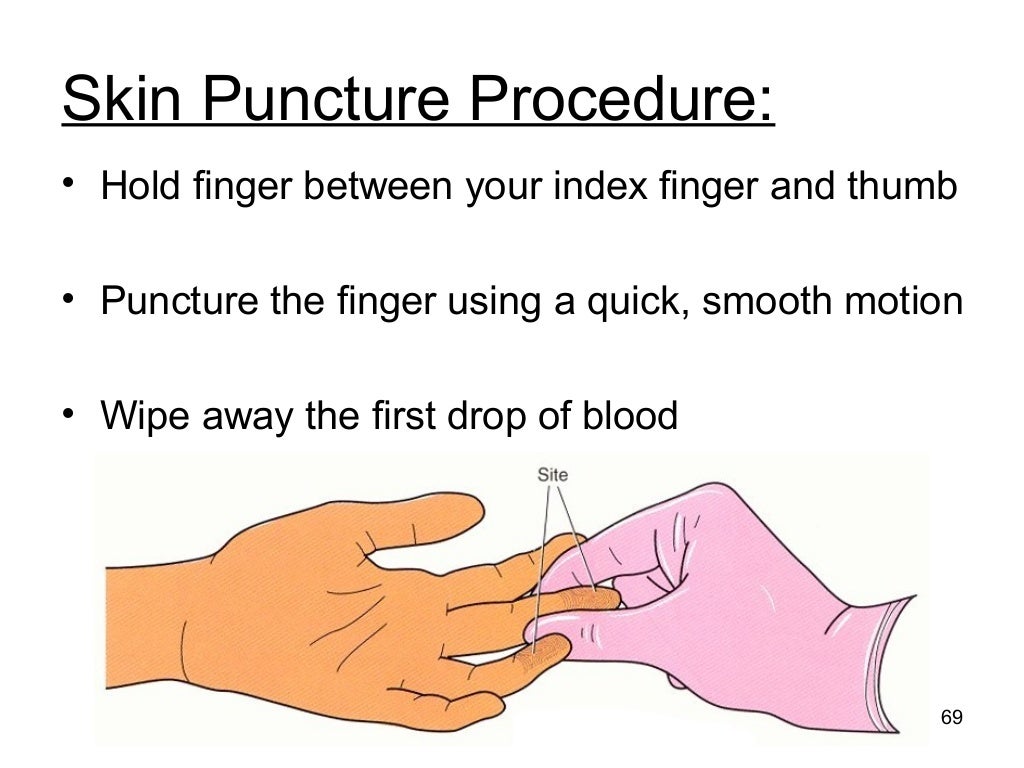 Skin Puncture Procedure:

• Hold finger between your index finger and thumb

• Puncture the finger using a quick, smooth motion

• Wipe away the first drop of blood

Site

69